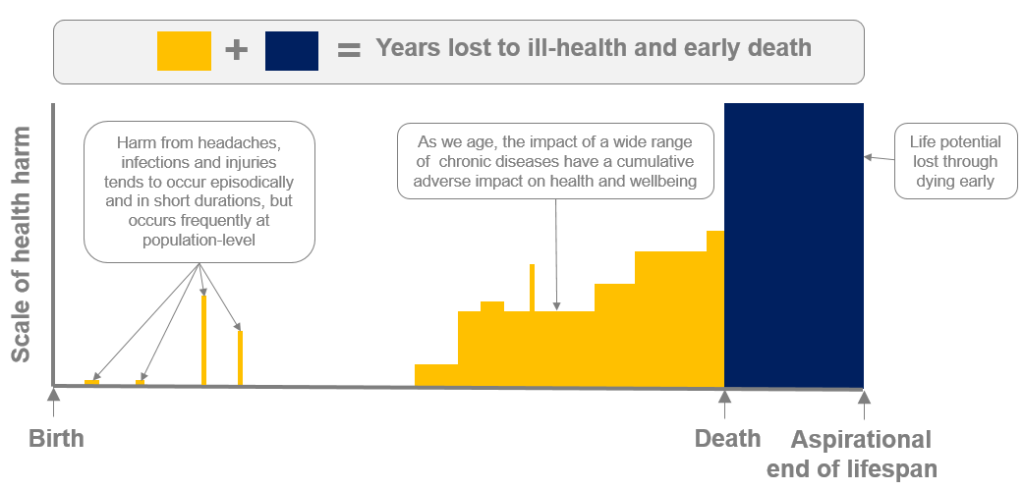 + = Years lost to ill-health and early death

Scale of health harm

Harm from headaches, infections and injuries tends to occur episodically and in short durations, but occurs frequently at population-level

As we age, the impact of a wide range of chronic diseases have a cumulative adverse impact on health and wellbeing

Life potential lost through dying early

Birth

Death

Aspirational end of lifespan